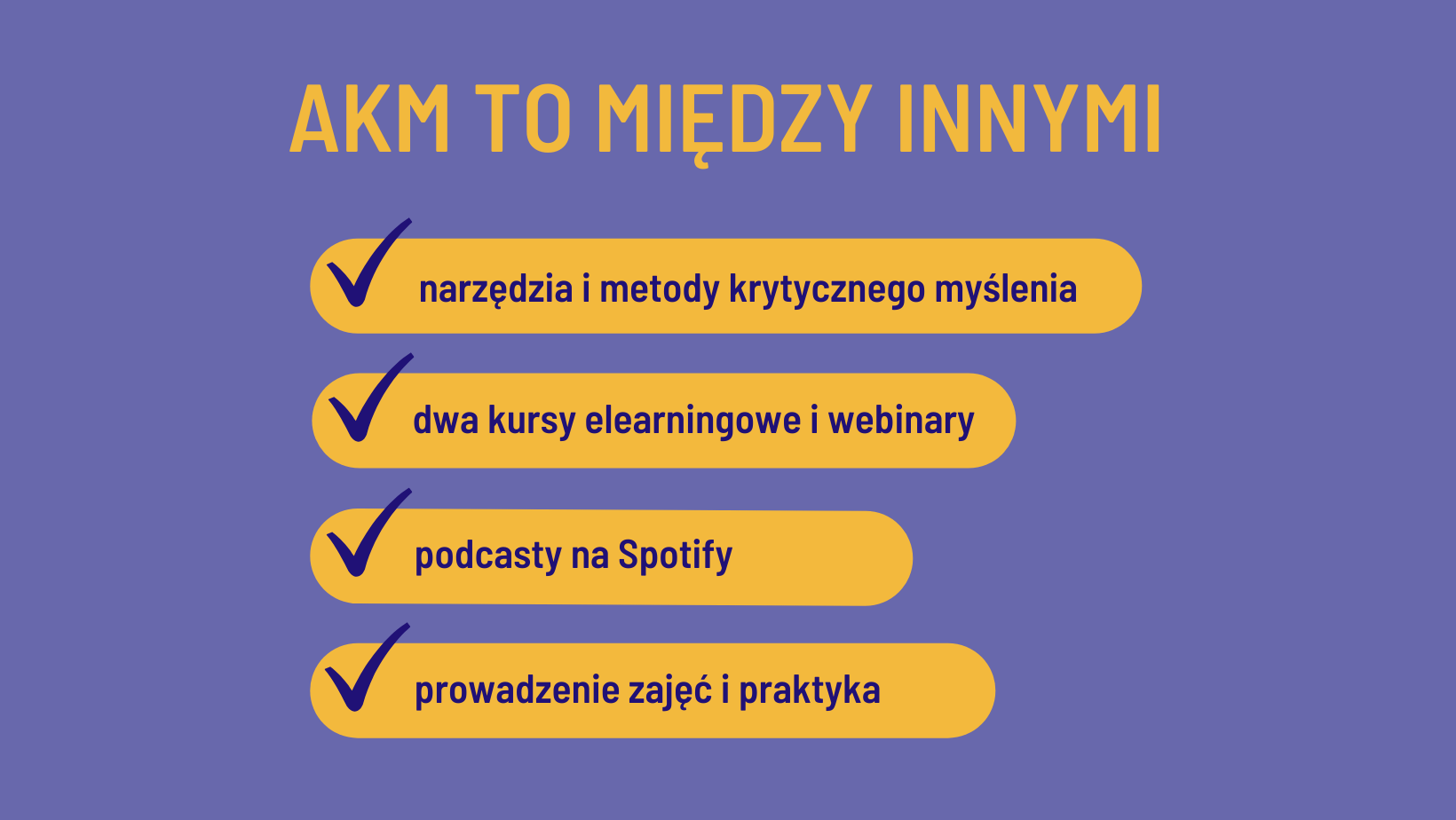 AKM TO MIĘDZY INNYMI

narzędzia i metody krytycznego myślenia

dwa kursy elearningowe i webinary

podcasty na Spotify

prowadzenie zajęć i praktyka